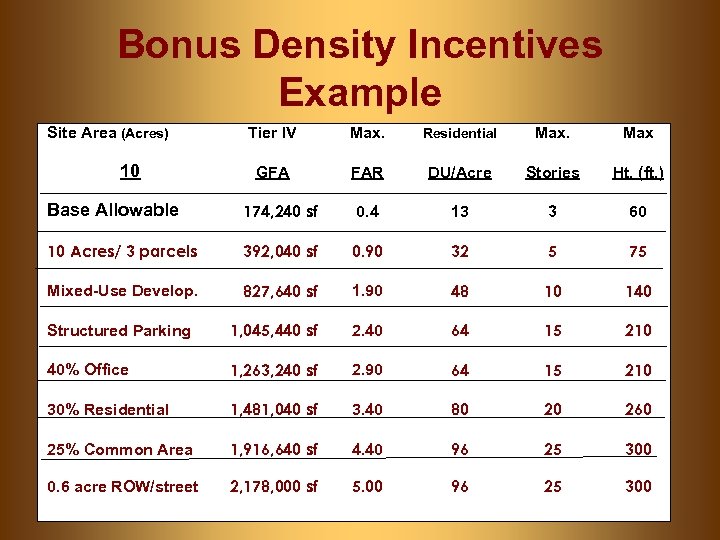 Bonus Density Incentives Example

| Site Area (Acres) 10 | Tier IV GFA | Max. FAR | Residential DU/Acre | Max. Stories | Max Ht. (ft.) |
|---|---|---|---|---|---|
| Base Allowable | 174,240 sf | 0.4 | 13 | 3 | 60 |
| 10 Acres/ 3 parcels | 392,040 sf | 0.90 | 32 | 5 | 75 |
| Mixed-Use Develop. | 827,640 sf | 1.90 | 48 | 10 | 140 |
| Structured Parking | 1,045,440 sf | 2.40 | 64 | 15 | 210 |
| 40% Office | 1,263,240 sf | 2.90 | 64 | 15 | 210 |
| 30% Residential | 1,481,040 sf | 3.40 | 80 | 20 | 260 |
| 25% Common Area | 1,916,640 sf | 4.40 | 96 | 25 | 300 |
| 0.6 acre ROW/street | 2,178,000 sf | 5.00 | 96 | 25 | 300 |